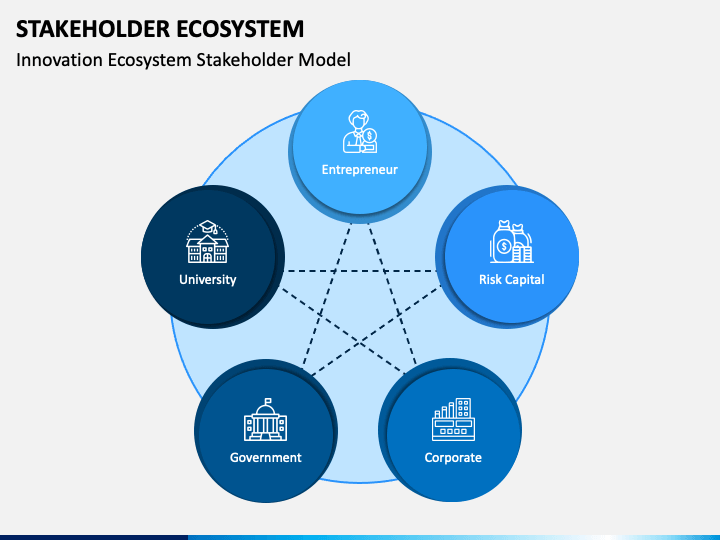 STAKEHOLDER ECOSYSTEM

Innovation Ecosystem Stakeholder Model

Entrepreneur

University

Risk Capital

Government

Corporate